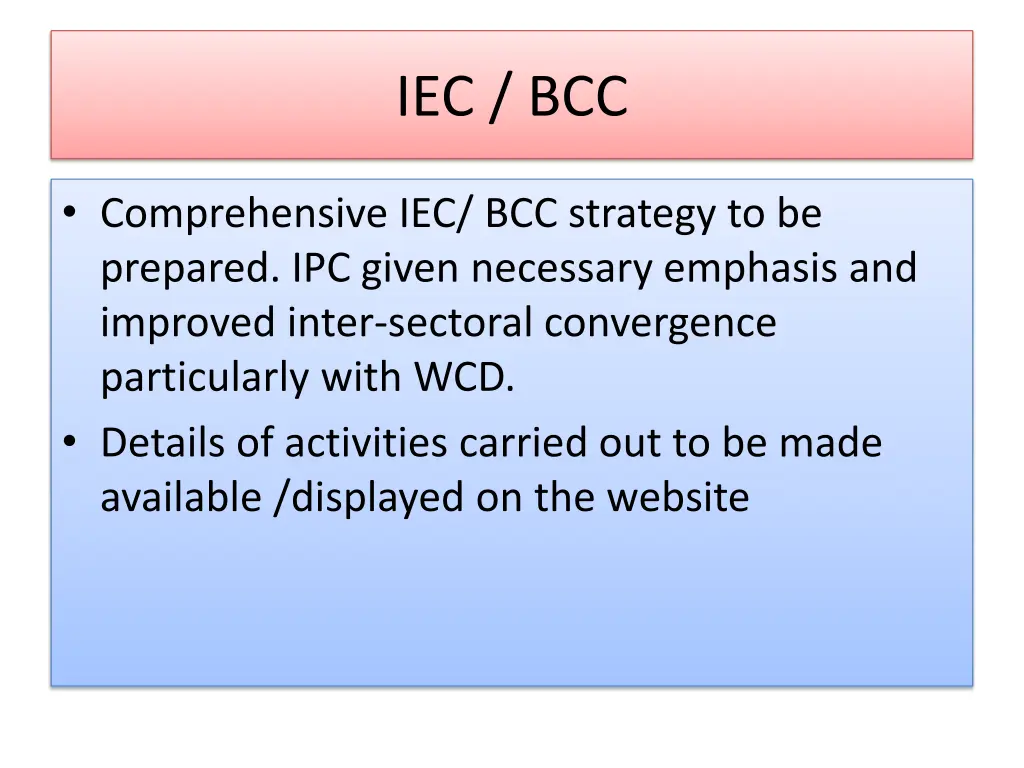 IEC / BCC

• Comprehensive IEC/ BCC strategy to be prepared. IPC given necessary emphasis and improved inter-sectoral convergence particularly with WCD.
• Details of activities carried out to be made available /displayed on the website